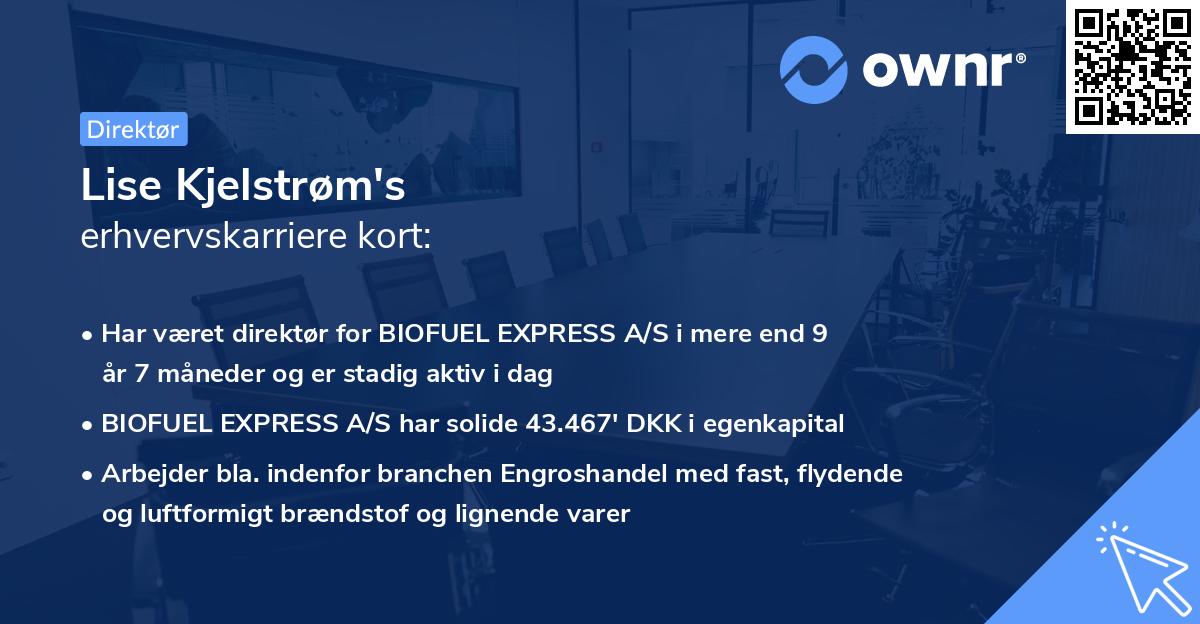 ownr®

Direktør

Lise Kjelstrøm's
erhvervskarriere kort:

• Har været direktør for BIOFUEL EXPRESS A/S i mere end 9 år 7 måneder og er stadig aktiv i dag
• BIOFUEL EXPRESS A/S har solide 43.467' DKK i egenkapital
• Arbejder bla. indenfor branchen Engroshandel med fast, flydende og luftformigt brændstof og lignende varer